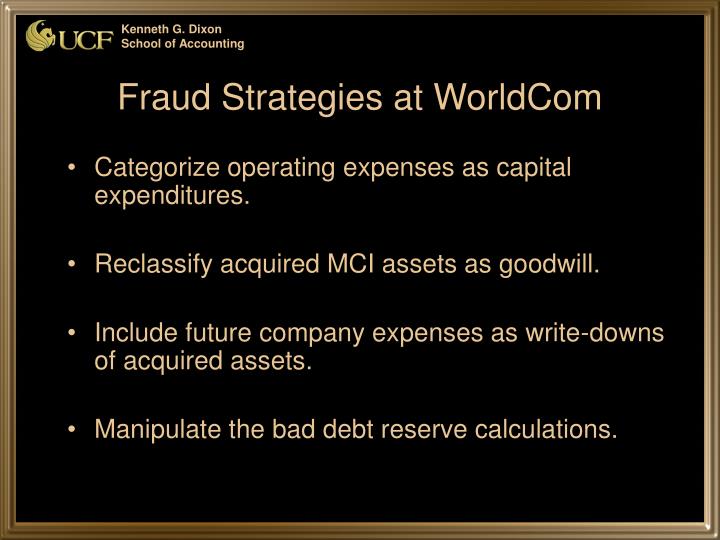 UCF Kenneth G. Dixon School of Accounting

Fraud Strategies at WorldCom

• Categorize operating expenses as capital expenditures.

• Reclassify acquired MCI assets as goodwill.

• Include future company expenses as write-downs of acquired assets.

• Manipulate the bad debt reserve calculations.